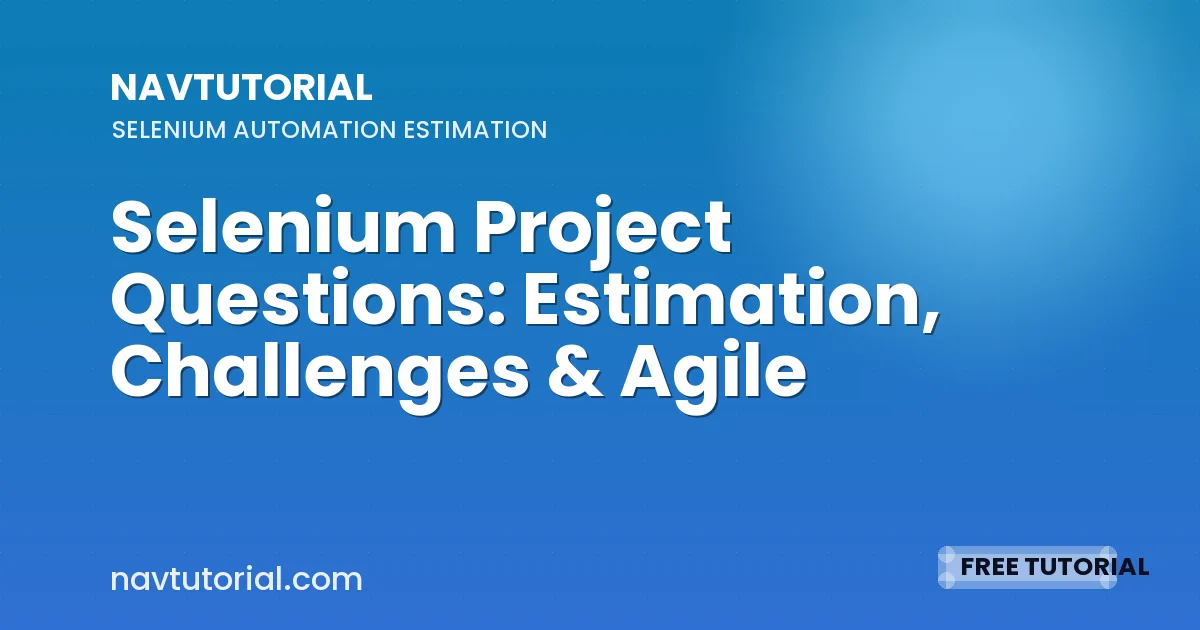 NAVTUTORIAL
SELENIUM AUTOMATION ESTIMATION

Selenium Project Questions: Estimation, Challenges & Agile

navtutorial.com

FREE TUTORIAL